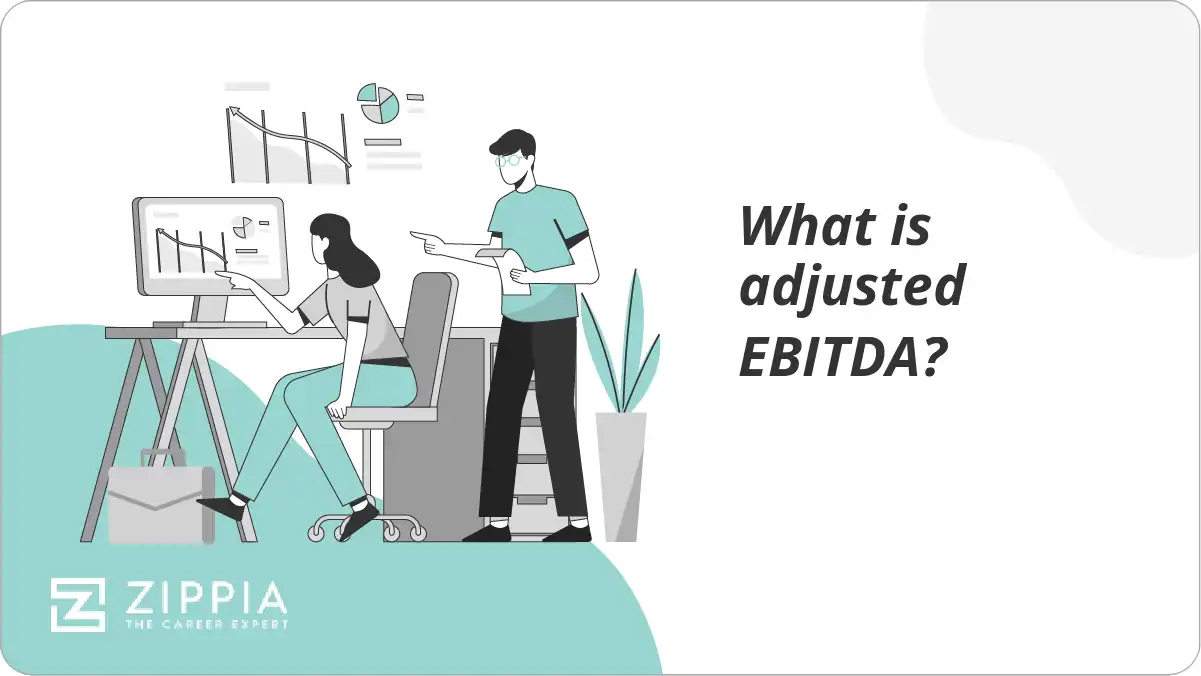 What is adjusted EBITDA?

ZIPPIA
THE CAREER EXPERT